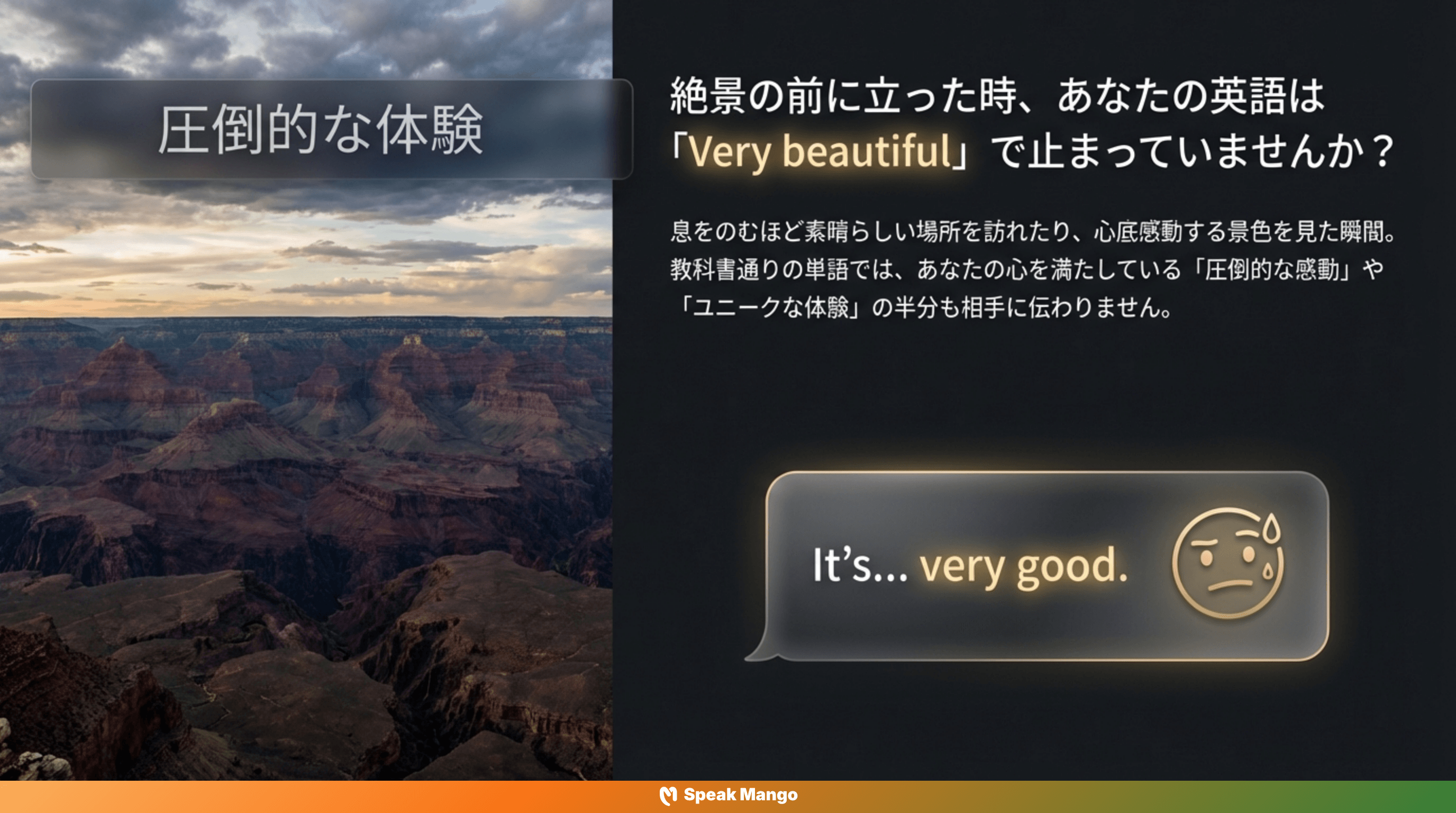 圧倒的な体験

絶景の前に立った時、あなたの英語は「Very beautiful」で止まっていませんか？

息をのむほど素晴らしい場所を訪れたり、心底感動する景色を見た瞬間。教科書通りの単語では、あなたの心を満たしている「圧倒的な感動」や「ユニークな体験」の半分も相手に伝わりません。

It's... very good.

Speak Mango